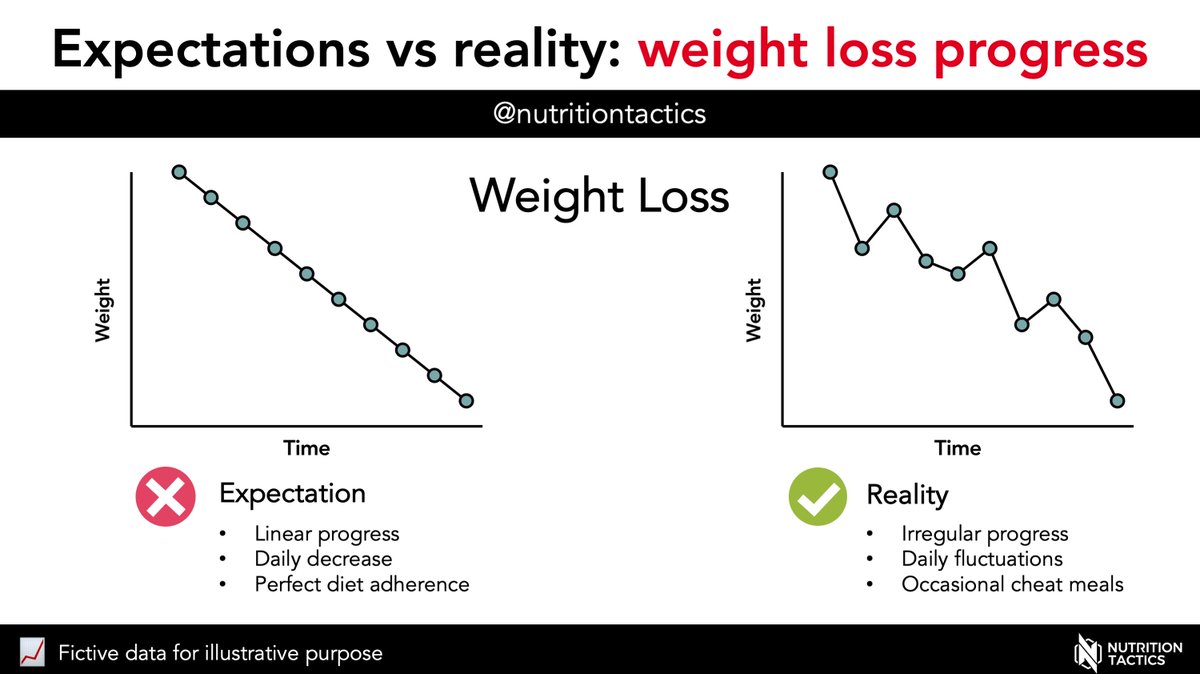 Expectations vs reality: weight loss progress

@nutritiontactics

Weight Loss

Weight

Time

Expectation
• Linear progress
• Daily decrease
• Perfect diet adherence

Weight

Time

Reality
• Irregular progress
• Daily fluctuations
• Occasional cheat meals

Fictive data for illustrative purpose

NUTRITION TACTICS